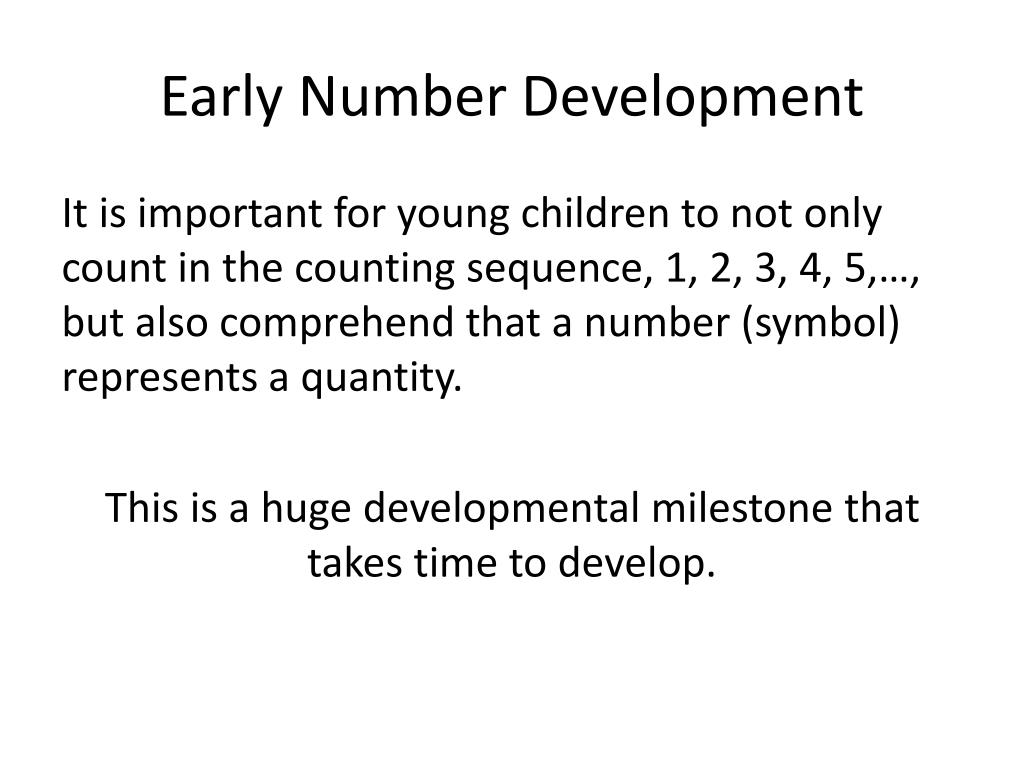 Early Number Development

It is important for young children to not only count in the counting sequence, 1, 2, 3, 4, 5,…, but also comprehend that a number (symbol) represents a quantity.

This is a huge developmental milestone that takes time to develop.